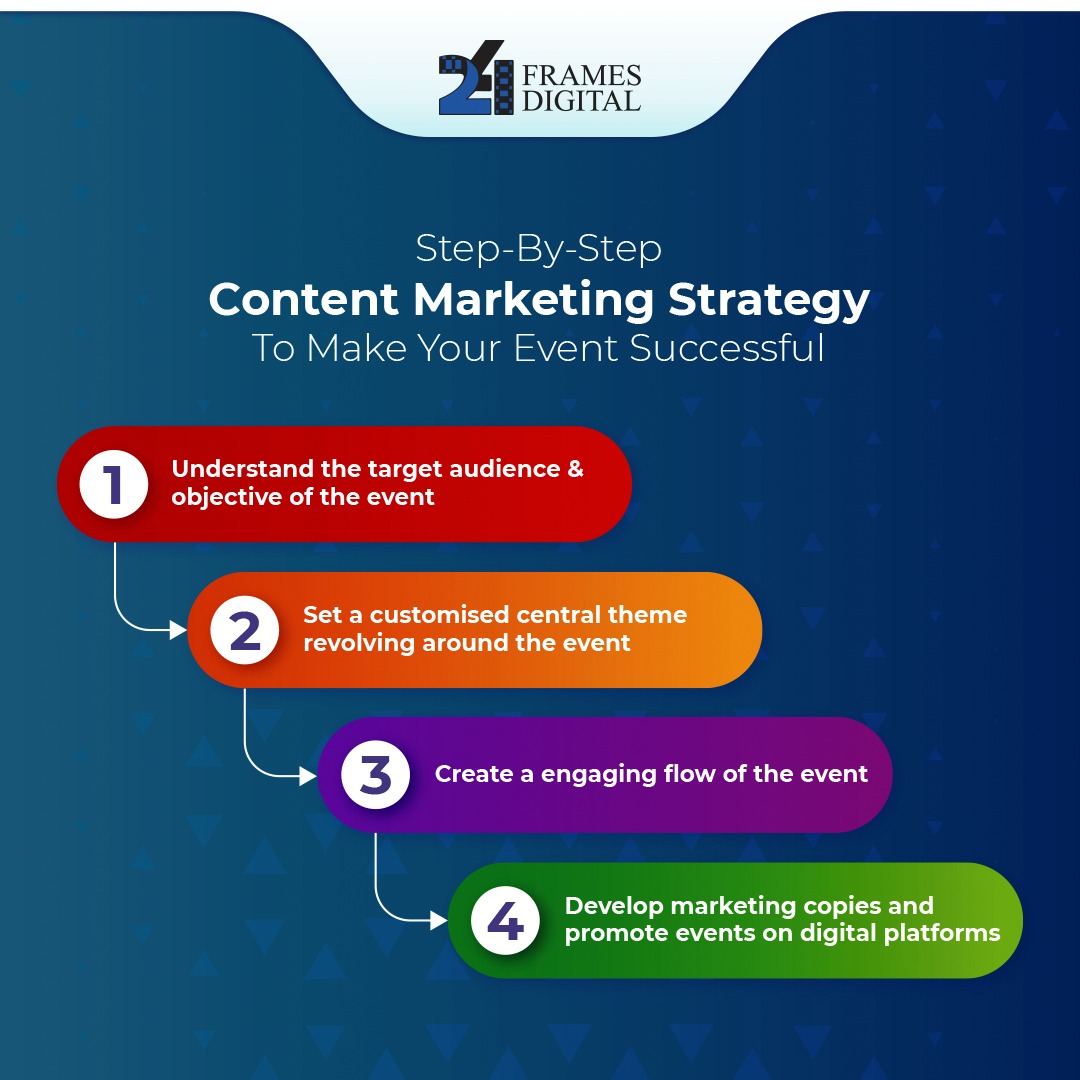 24 FRAMES DIGITAL

Step-By-Step
Content Marketing Strategy
To Make Your Event Successful

1 Understand the target audience & objective of the event

2 Set a customised central theme revolving around the event

3 Create a engaging flow of the event

4 Develop marketing copies and promote events on digital platforms